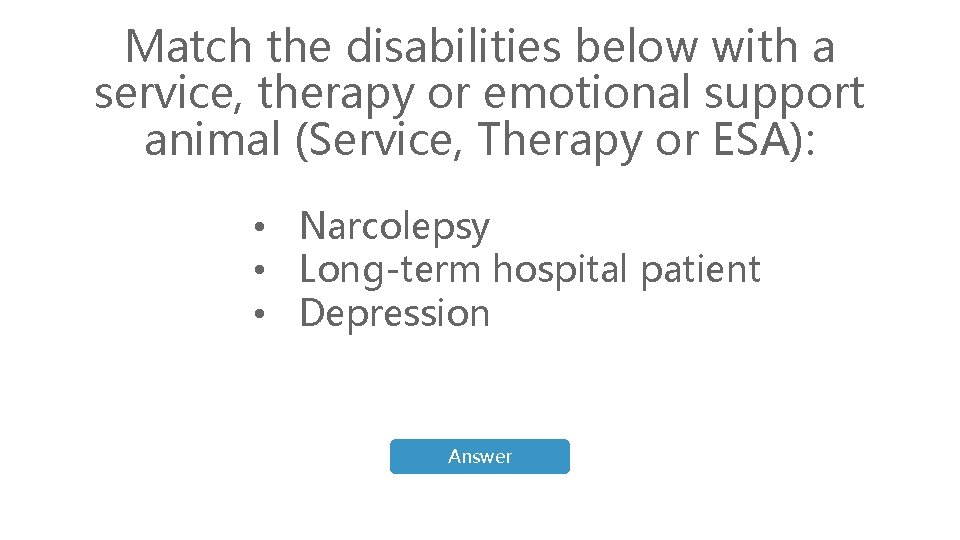 Match the disabilities below with a service, therapy or emotional support animal (Service, Therapy or ESA):

• Narcolepsy
• Long-term hospital patient
• Depression

Answer